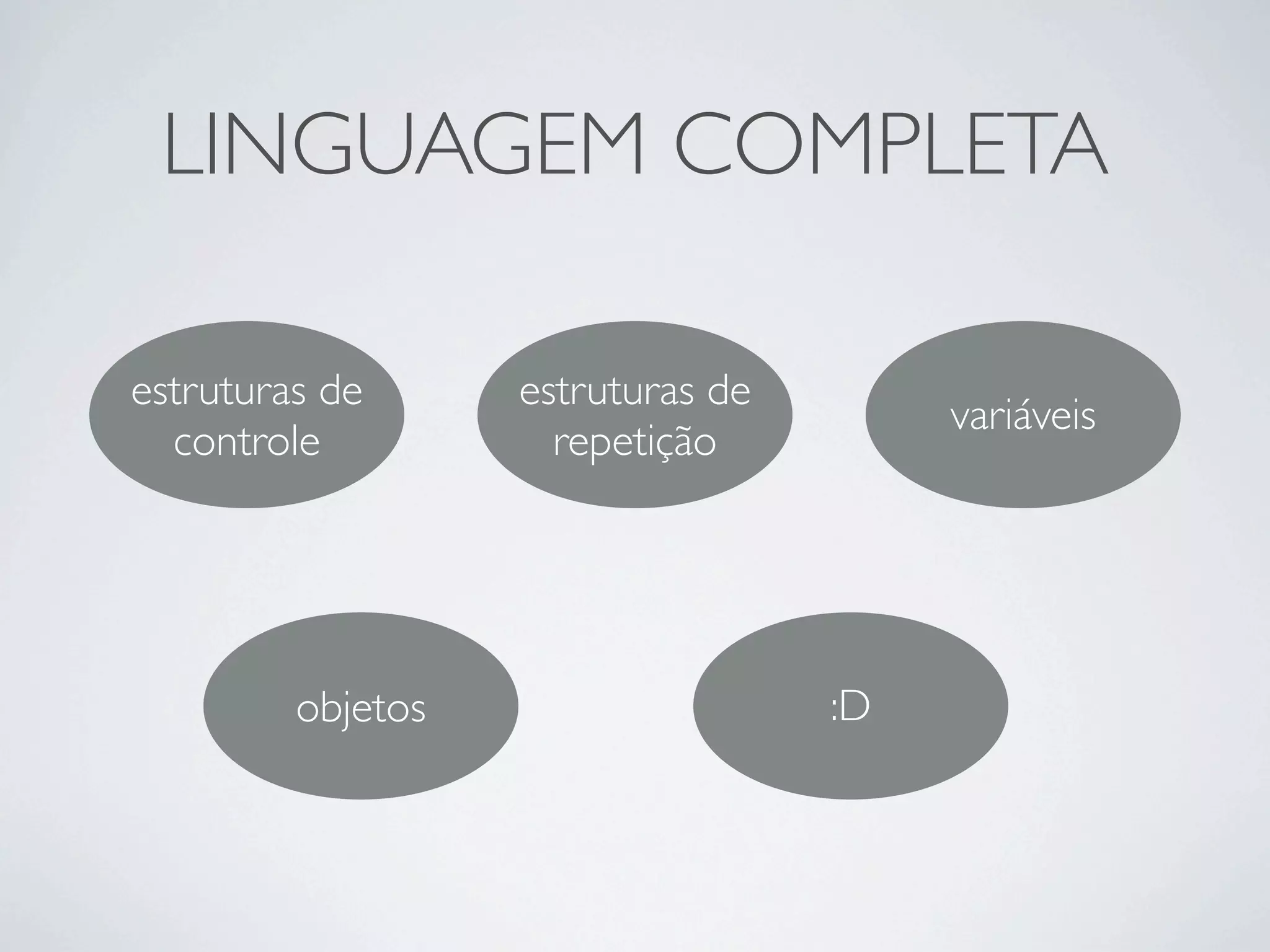 LINGUAGEM COMPLETA

estruturas de controle

estruturas de repetição

variáveis

objetos

:D